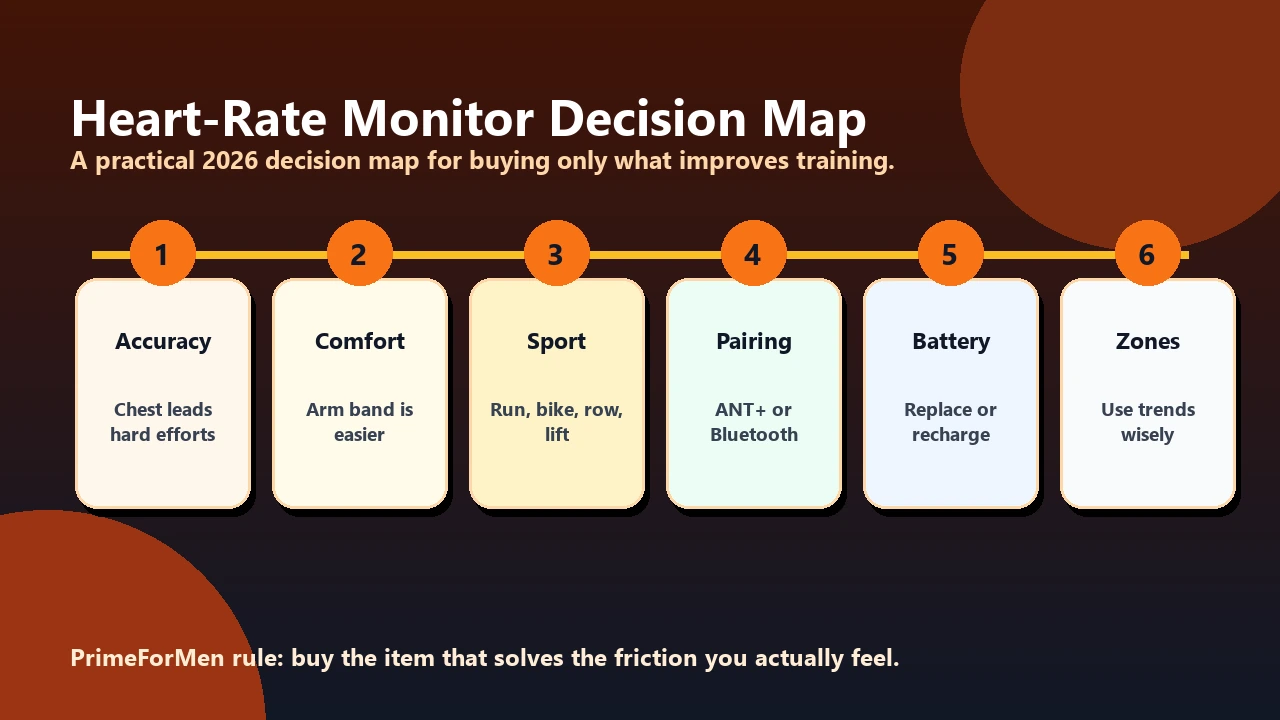 Heart-Rate Monitor Decision Map

A practical 2026 decision map for buying only what improves training.

1

Accuracy

Chest leads hard efforts

2

Comfort

Arm band is easier

3

Sport

Run, bike, row, lift

4

Pairing

ANT+ or Bluetooth

5

Battery

Replace or recharge

6

Zones

Use trends wisely

PrimeForMen rule: buy the item that solves the friction you actually feel.